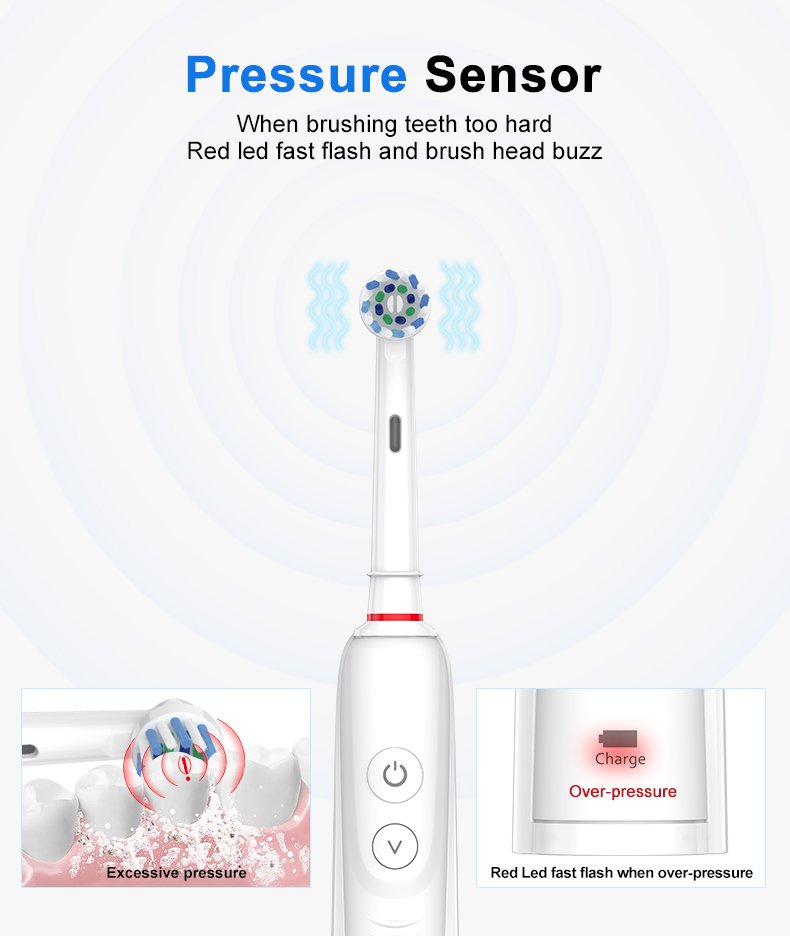 Pressure Sensor

When brushing teeth too hard
Red led fast flash and brush head buzz

Excessive pressure

Charge

Over-pressure

Red Led fast flash when over-pressure